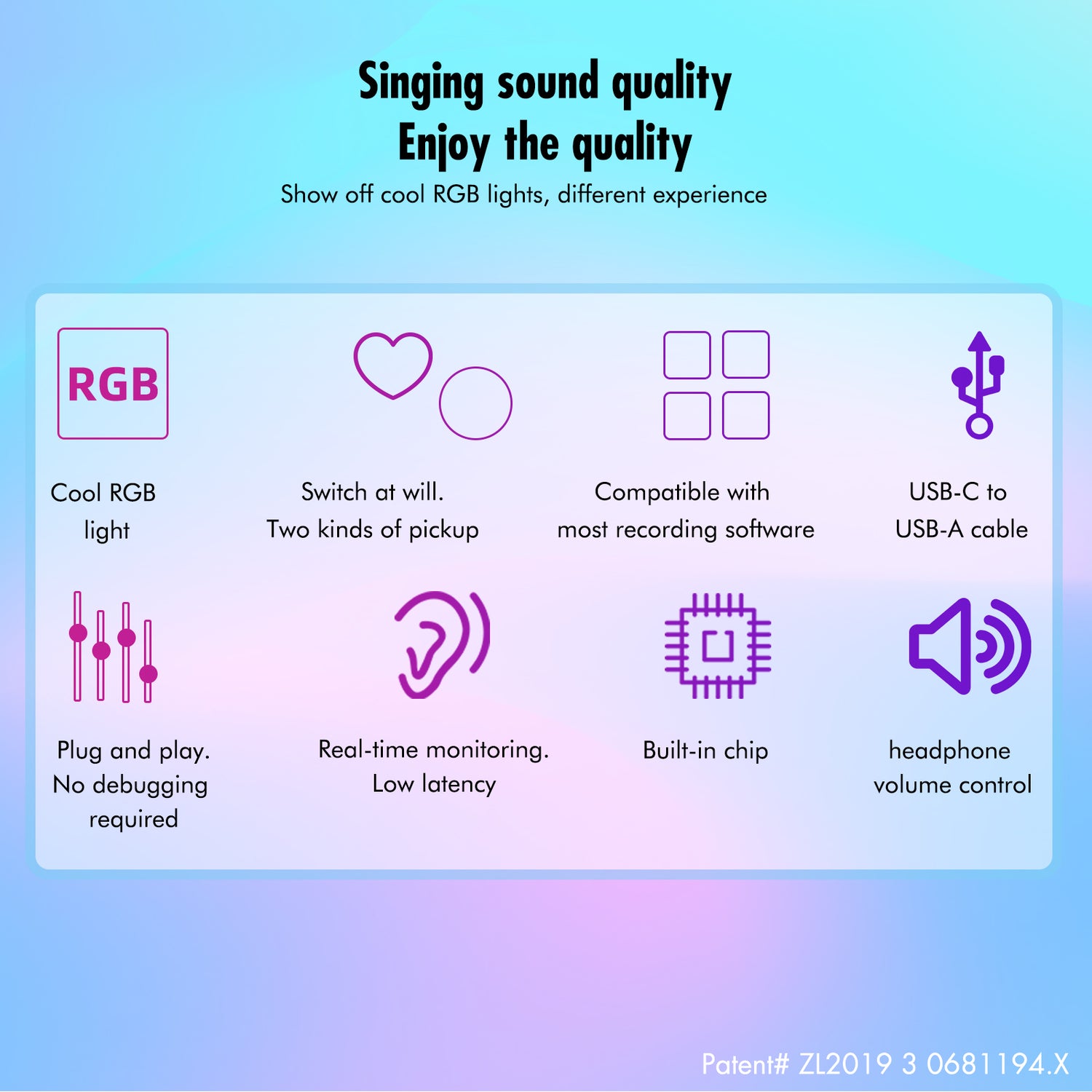 Singing sound quality
Enjoy the quality
Show off cool RGB lights, different experience

RGB

Cool RGB light

Switch at will. Two kinds of pickup

Compatible with most recording software

USB-C to USB-A cable

Plug and play. No debugging required

Real-time monitoring. Low latency

Built-in chip

headphone volume control

Patent# ZL2019 3 0681194.X